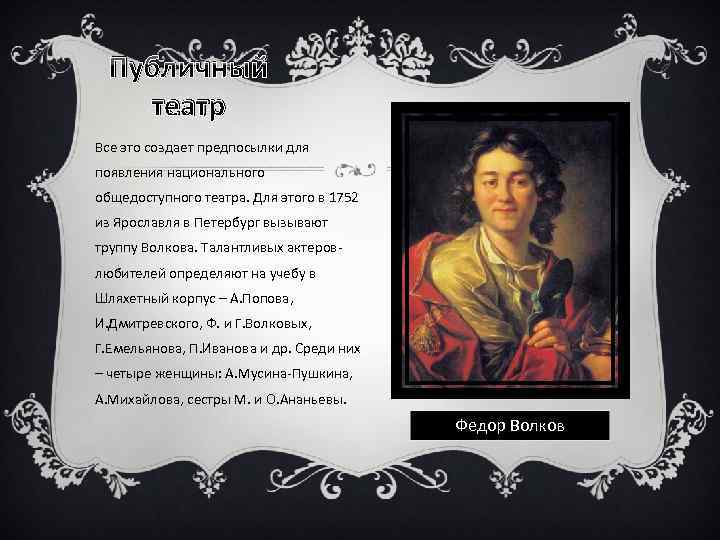 Публичный театр

Все это создает предпосылки для появления национального общедоступного театра. Для этого в 1752 из Ярославля в Петербург вызывают труппу Волкова. Талантливых актеров-любителей определяют на учебу в Шляхетный корпус – А.Попова, И.Дмитревского, Ф. и Г.Волковых, Г.Емельянова, П.Иванова и др. Среди них – четыре женщины: А.Мусина-Пушкина, А.Михайлова, сестры М. и О.Ананьевы.

Федор Волков